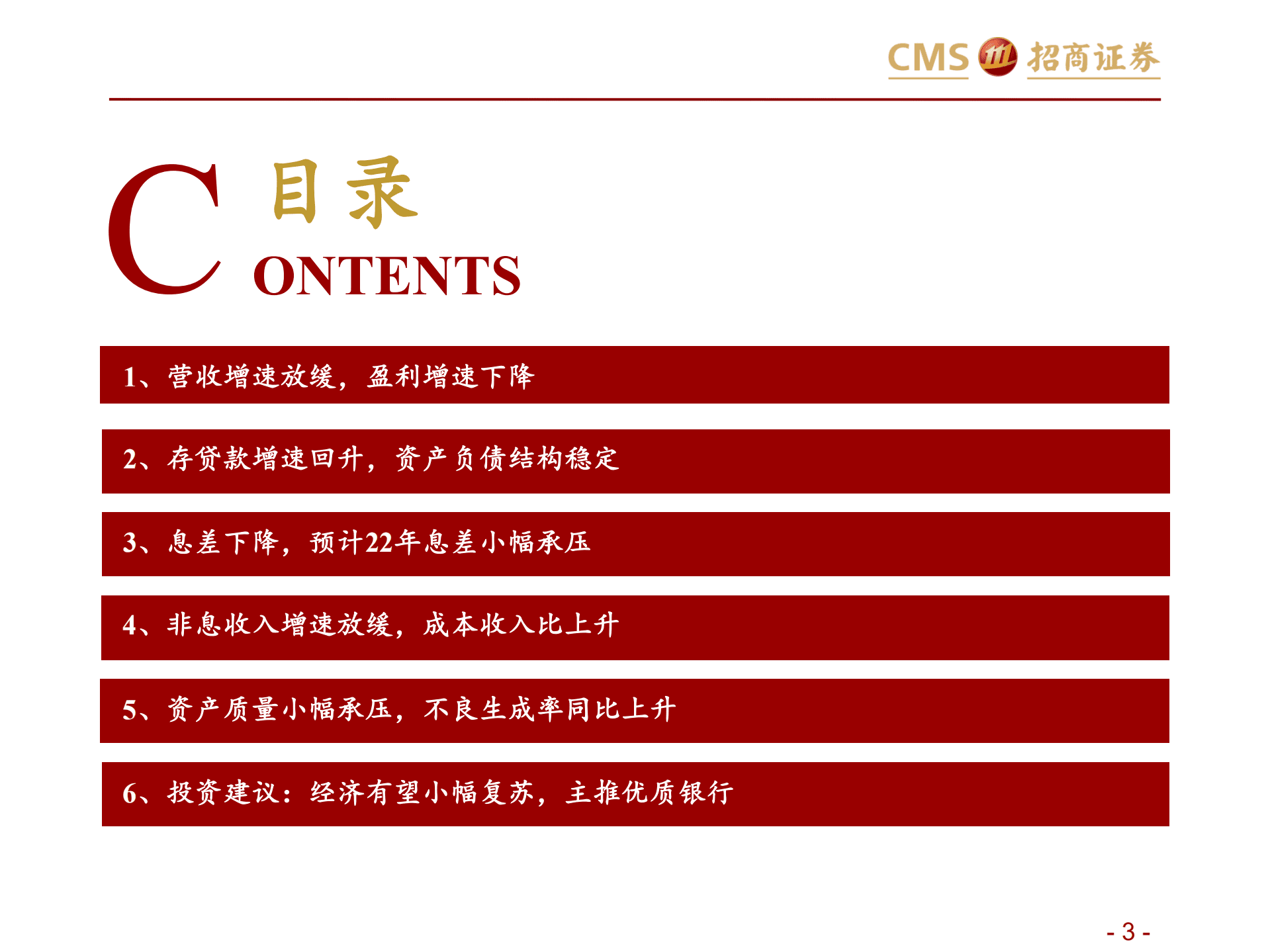 CMS 招商证券

目录

CONTENTS

1、营收增速放缓，盈利增速下降

2、存贷款增速回升，资产负债结构稳定

3、息差下降，预计22年息差小幅承压

4、非息收入增速放缓，成本收入比上升

5、资产质量小幅承压，不良生成率同比上升

6、投资建议：经济有望小幅复苏，主推优质银行

- 3 -